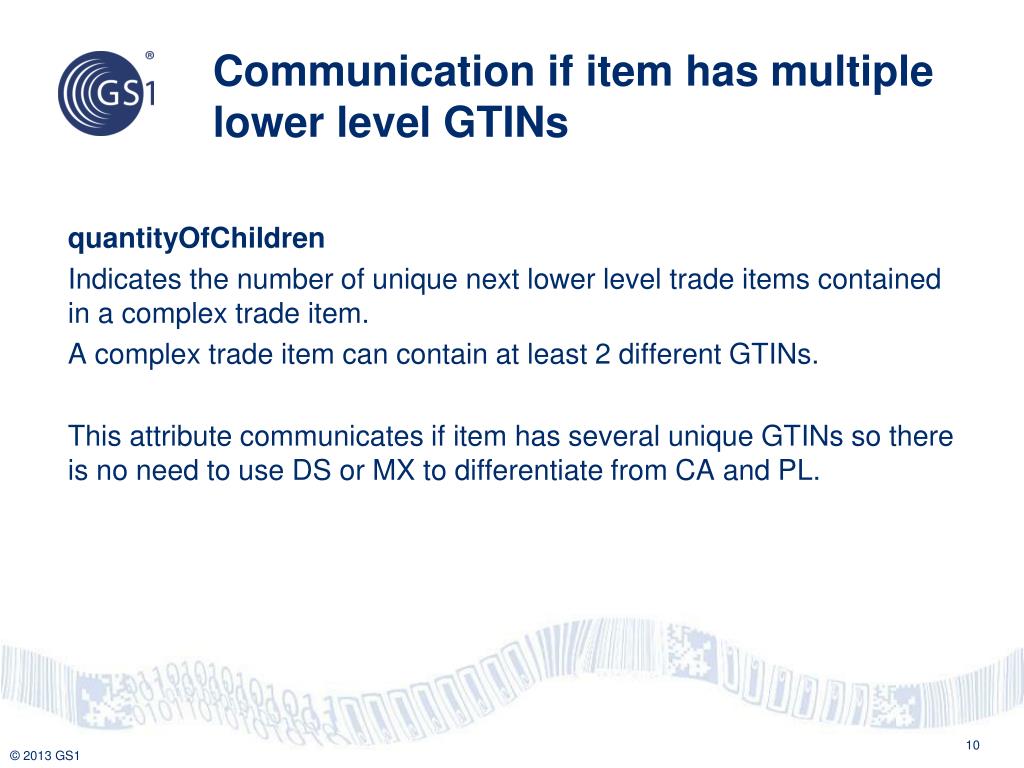 GS1®

Communication if item has multiple lower level GTINs

quantityOfChildren

Indicates the number of unique next lower level trade items contained in a complex trade item.

A complex trade item can contain at least 2 different GTINs.

This attribute communicates if item has several unique GTINs so there is no need to use DS or MX to differentiate from CA and PL.

© 2013 GS1

10